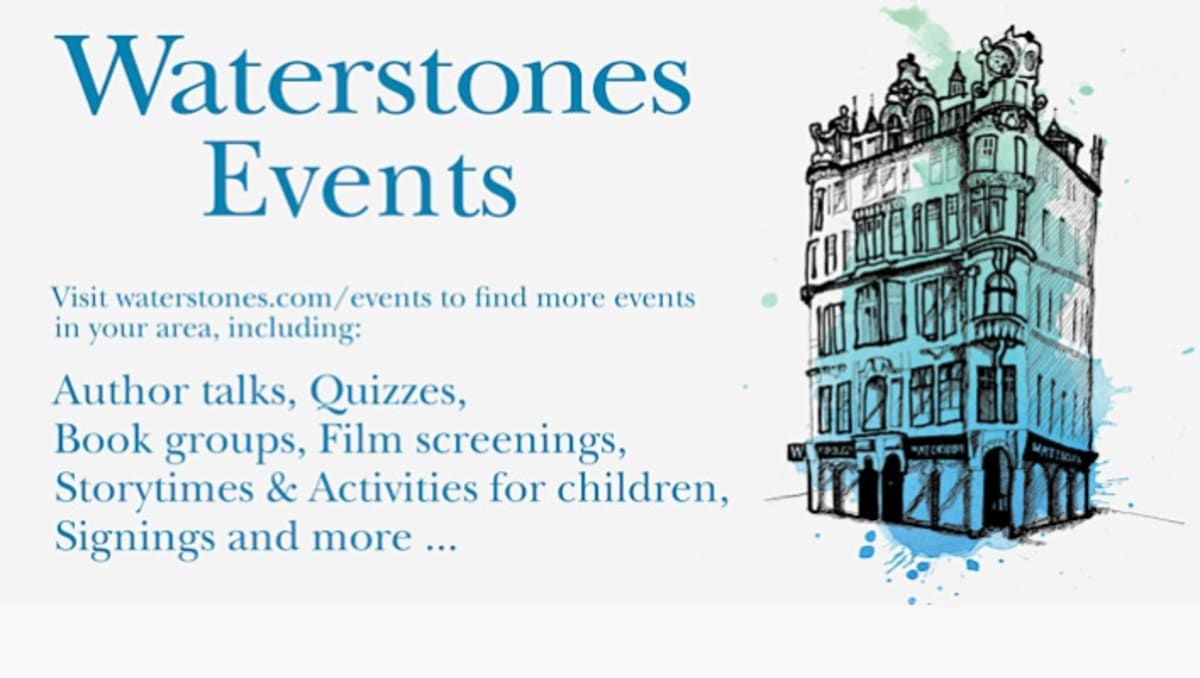 Waterstones
Events

Visit waterstones.com/events to find more events in your area, including:

Author talks, Quizzes,
Book groups, Film screenings,
Storytimes & Activities for children,
Signings and more ...